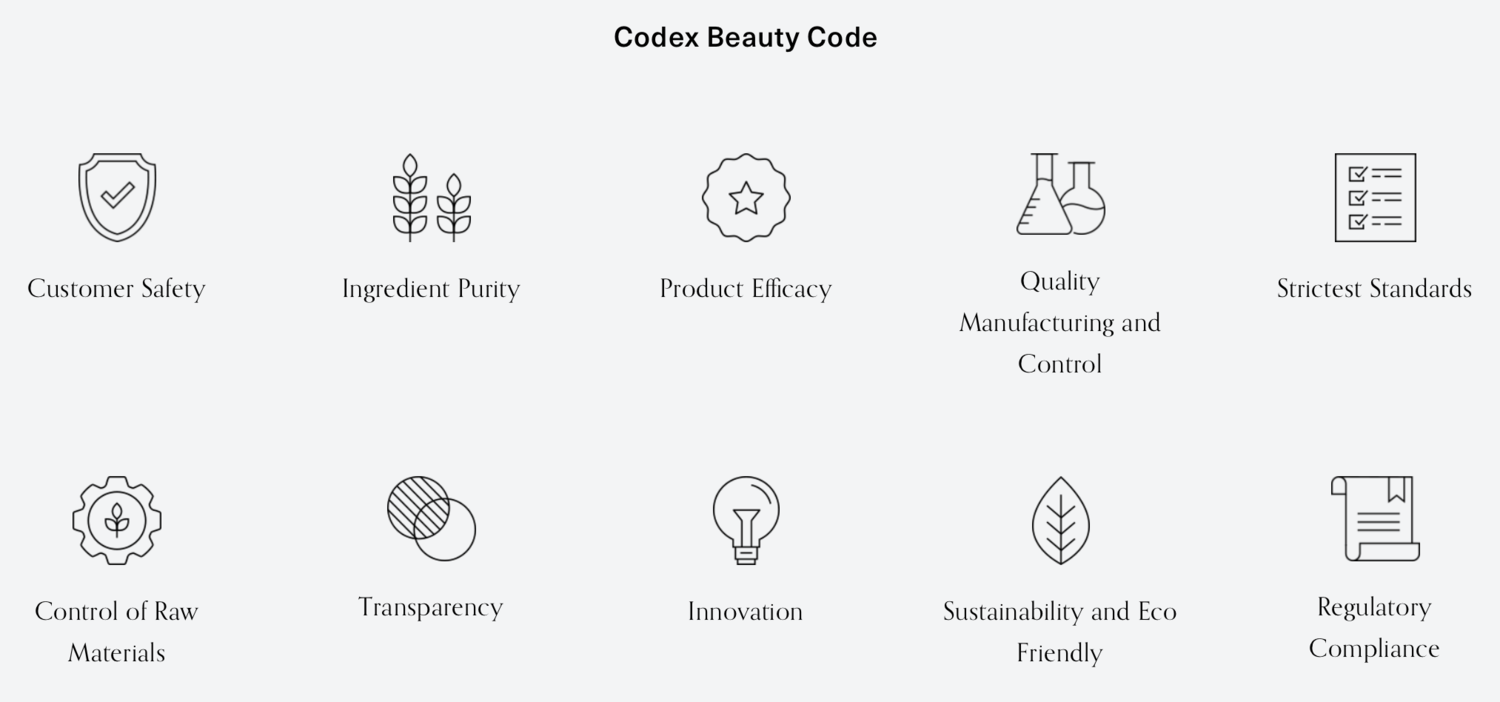 Codex Beauty Code

Customer Safety

Ingredient Purity

Product Efficacy

Quality Manufacturing and Control

Strictest Standards

Control of Raw Materials

Transparency

Innovation

Sustainability and Eco Friendly

Regulatory Compliance